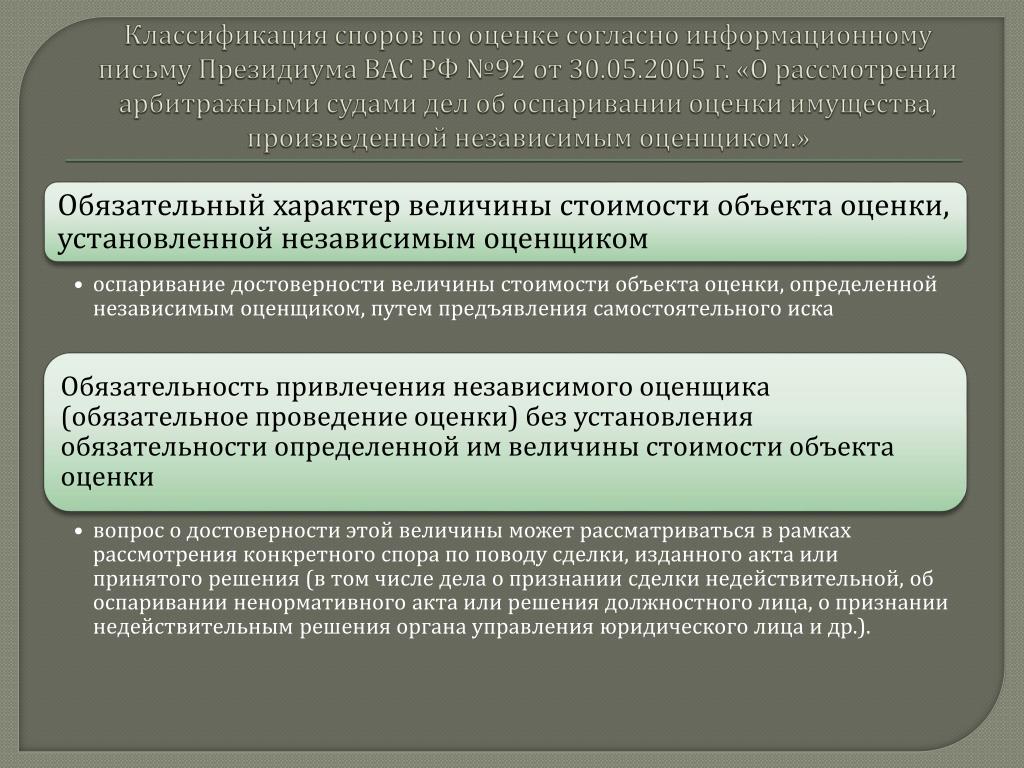 Классификация споров по оценке согласно информационному письму Президиума ВАС РФ №92 от 30.05.2005 г. «О рассмотрении арбитражными судами дел об оспаривании оценки имущества, произведенной независимым оценщиком.»

Обязательный характер величины стоимости объекта оценки, установленной независимым оценщиком

• оспаривание достоверности величины стоимости объекта оценки, определенной независимым оценщиком, путем предъявления самостоятельного иска

Обязательность привлечения независимого оценщика (обязательное проведение оценки) без установления обязательности определенной им величины стоимости объекта оценки

• вопрос о достоверности этой величины может рассматриваться в рамках рассмотрения конкретного спора по поводу сделки, изданного акта или принятого решения (в том числе дела о признании сделки недействительной, об оспаривании ненормативного акта или решения должностного лица, о признании недействительным решения органа управления юридического лица и др.).